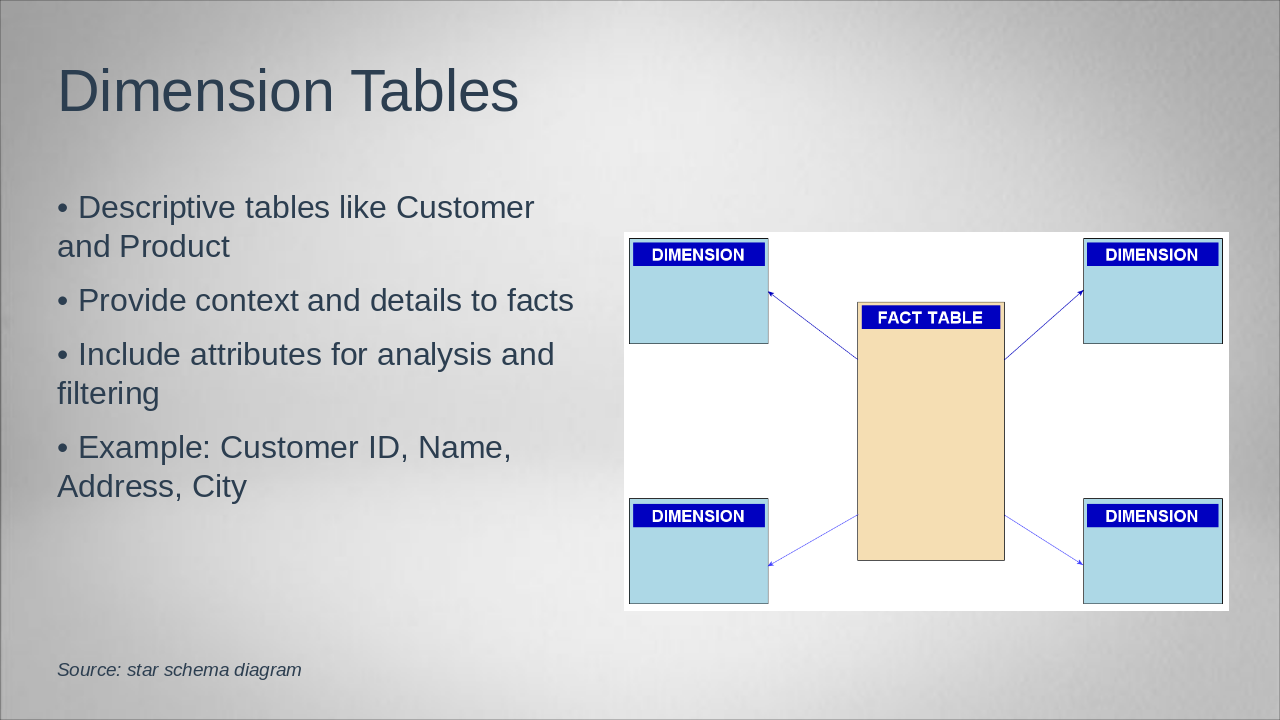 Dimension Tables

• Descriptive tables like Customer and Product

• Provide context and details to facts

• Include attributes for analysis and filtering

• Example: Customer ID, Name, Address, City

DIMENSION

DIMENSION

FACT TABLE

DIMENSION

DIMENSION

Source: star schema diagram